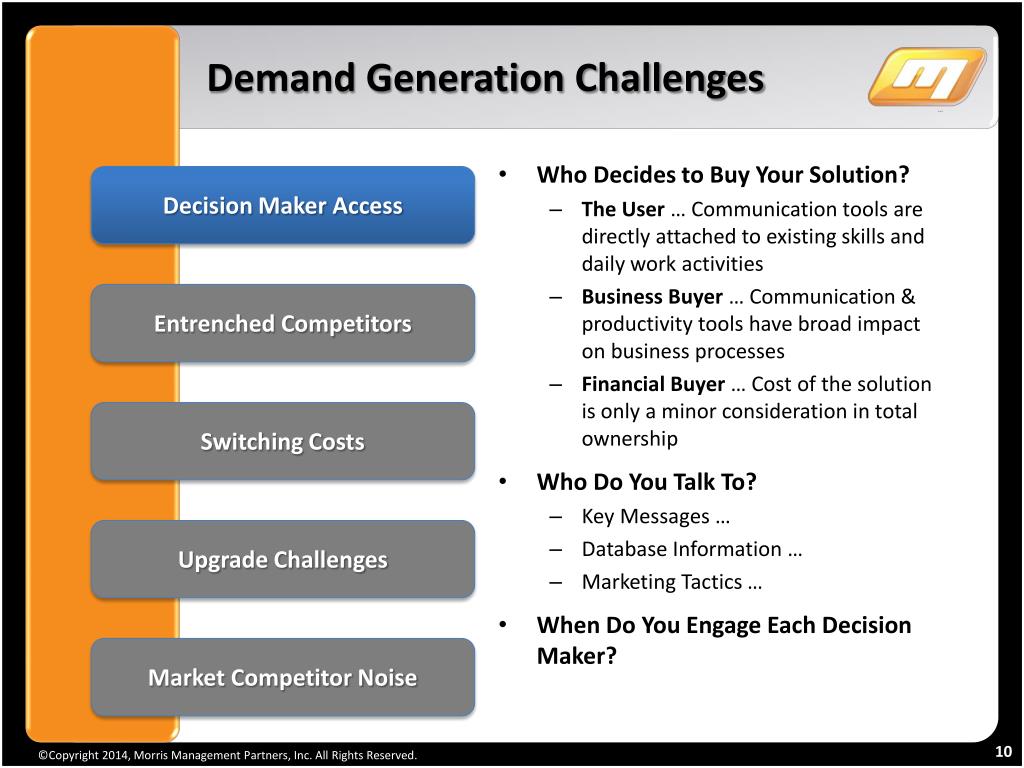 Demand Generation Challenges

Decision Maker Access

Entrenched Competitors

Switching Costs

Upgrade Challenges

Market Competitor Noise

• Who Decides to Buy Your Solution?
– The User … Communication tools are directly attached to existing skills and daily work activities
– Business Buyer … Communication & productivity tools have broad impact on business processes
– Financial Buyer … Cost of the solution is only a minor consideration in total ownership

• Who Do You Talk To?
– Key Messages …
– Database Information …
– Marketing Tactics …

• When Do You Engage Each Decision Maker?

©Copyright 2014, Morris Management Partners, Inc. All Rights Reserved.

10